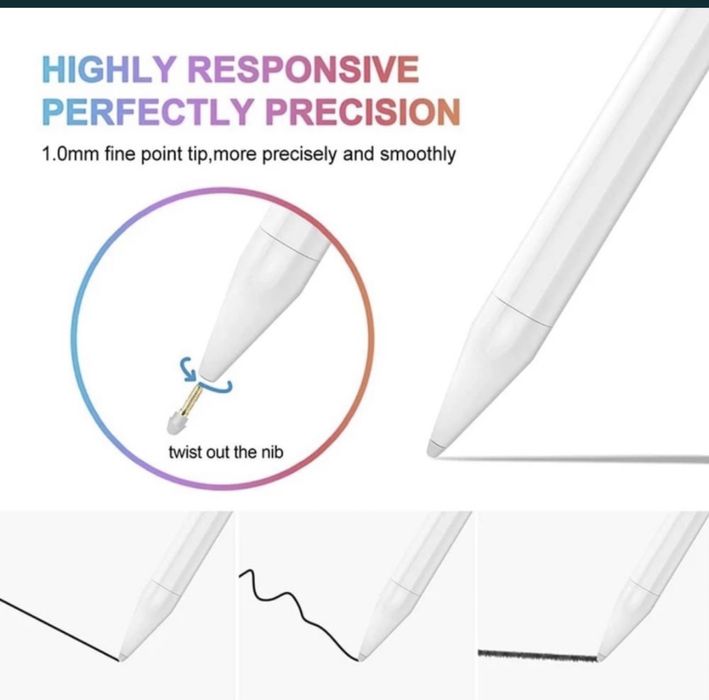 HIGHLY RESPONSIVE
PERFECTLY PRECISION

1.0mm fine point tip,more precisely and smoothly

twist out the nib